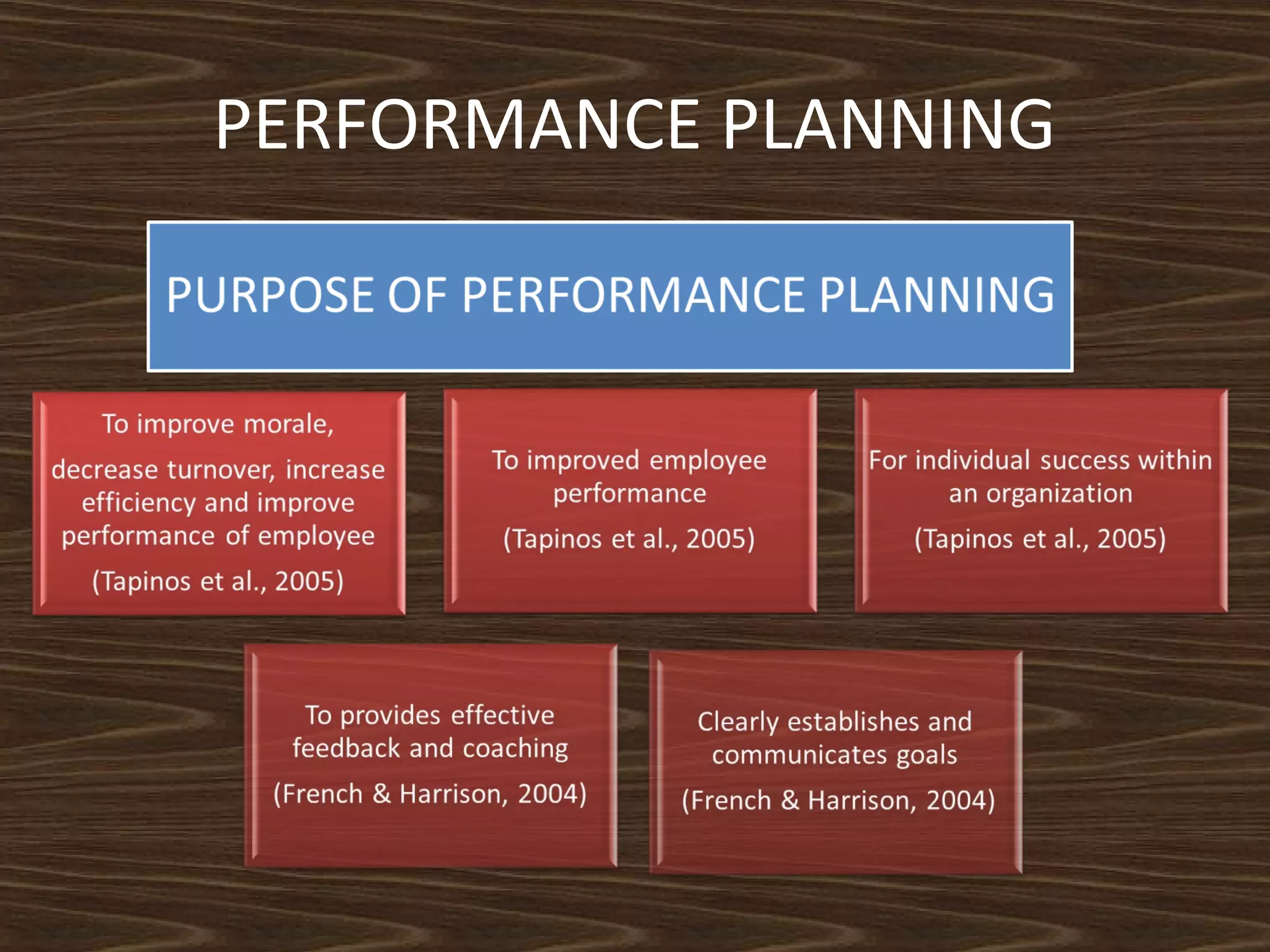 PERFORMANCE PLANNING

PURPOSE OF PERFORMANCE PLANNING

To improve morale,

decrease turnover, increase efficiency and improve performance of employee

(Tapinos et al., 2005)

To improved employee performance

(Tapinos et al., 2005)

For individual success within an organization

(Tapinos et al., 2005)

To provides effective feedback and coaching

(French & Harrison, 2004)

Clearly establishes and communicates goals

(French & Harrison, 2004)